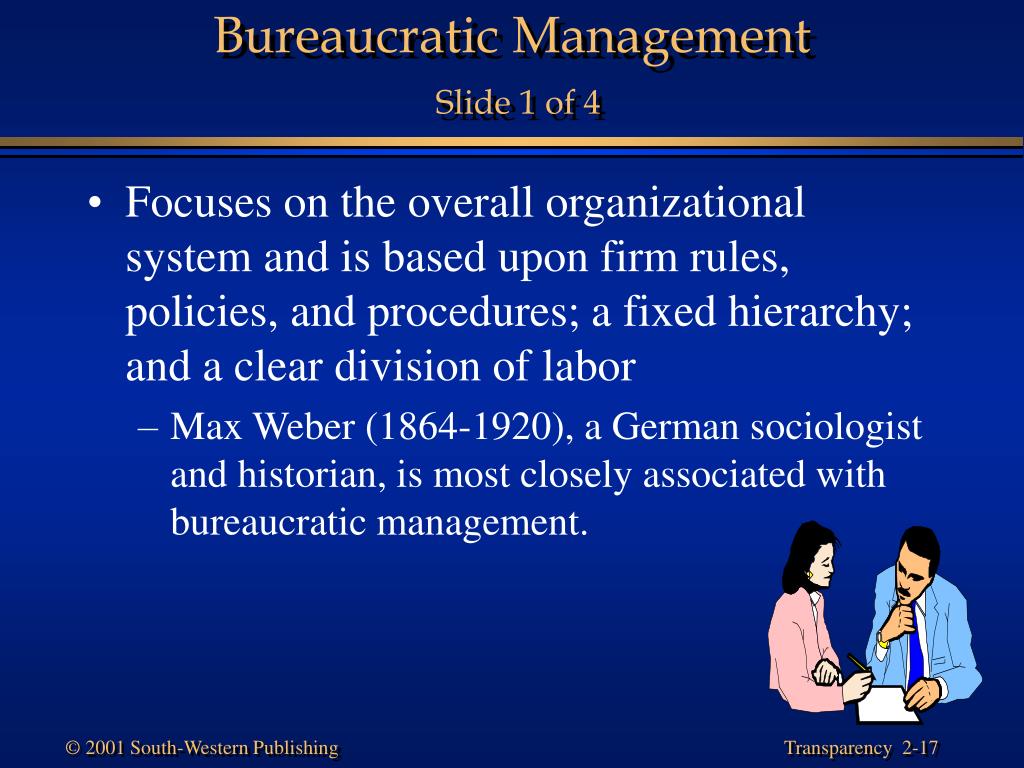 Bureaucratic Management
Slide 1 of 4

• Focuses on the overall organizational system and is based upon firm rules, policies, and procedures; a fixed hierarchy; and a clear division of labor

– Max Weber (1864-1920), a German sociologist and historian, is most closely associated with bureaucratic management.

© 2001 South-Western Publishing

Transparency 2-17